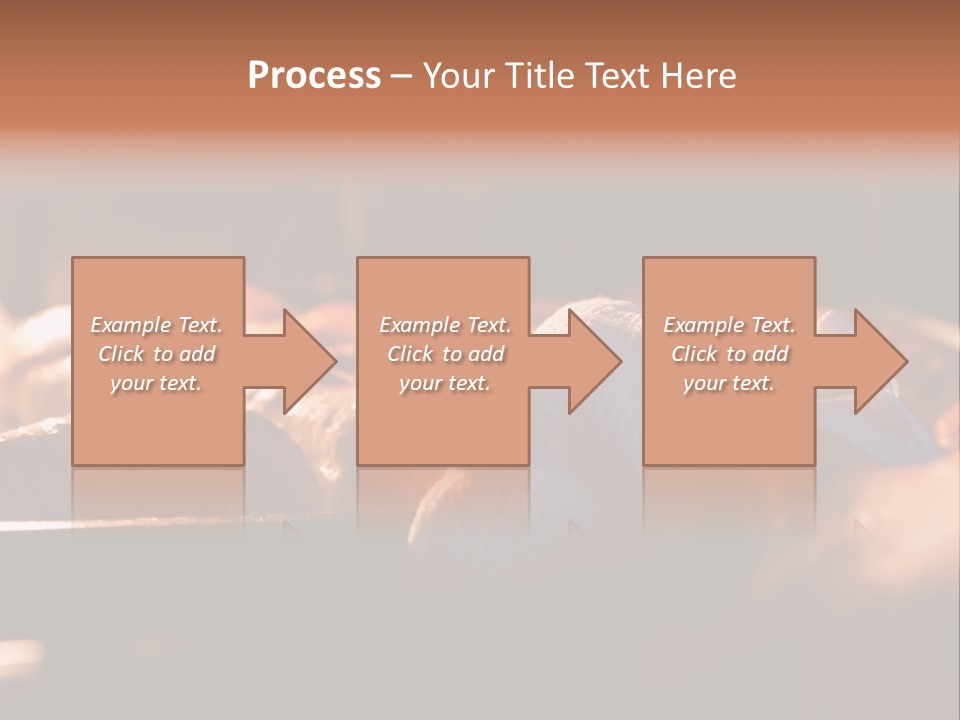 Process – Your Title Text Here

Example Text. Click to add your text.

Example Text. Click to add your text.

Example Text. Click to add your text.